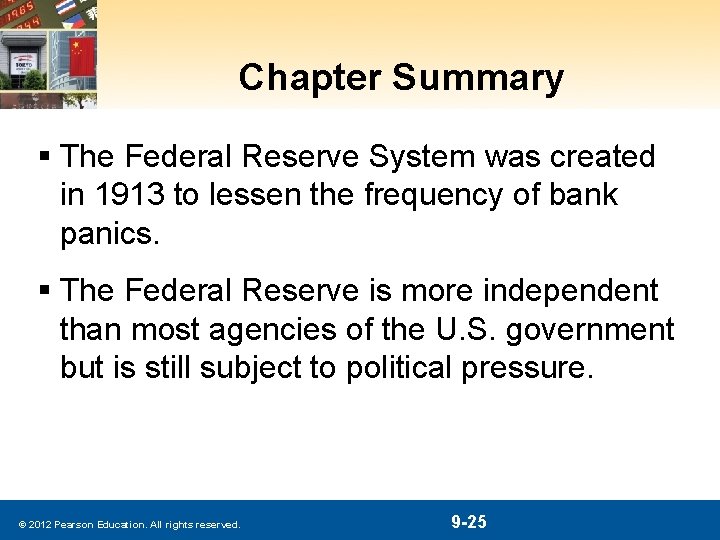 Chapter Summary

▪ The Federal Reserve System was created in 1913 to lessen the frequency of bank panics.

▪ The Federal Reserve is more independent than most agencies of the U.S. government but is still subject to political pressure.

© 2012 Pearson Education. All rights reserved.

9-25